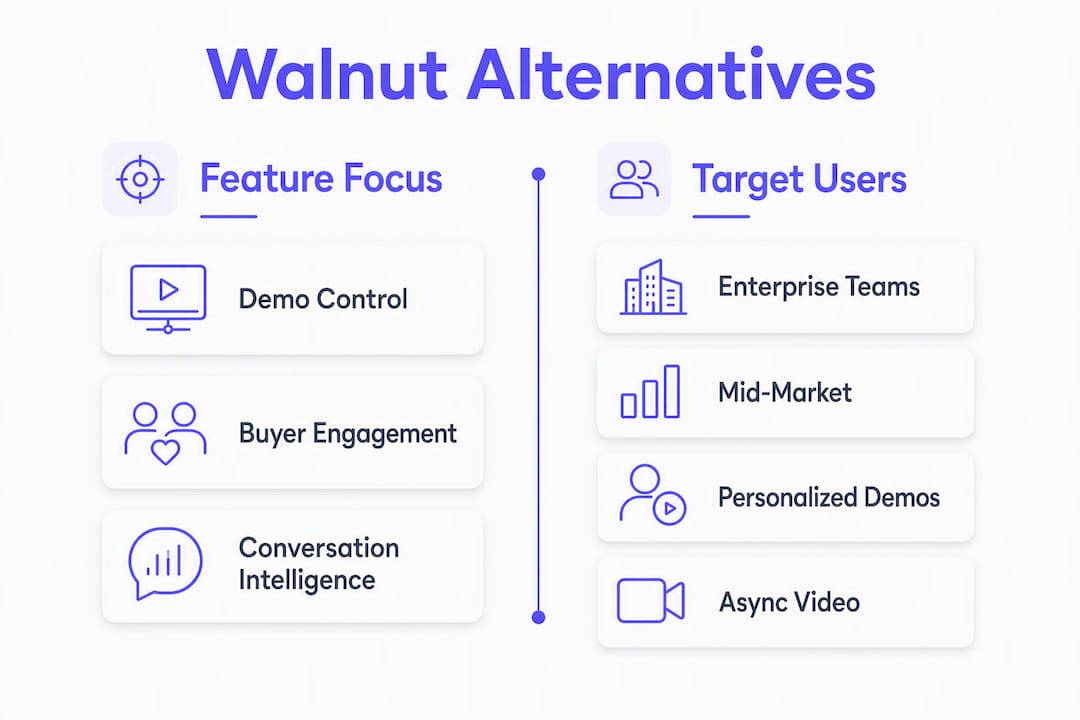 Walnut Alternatives

Feature Focus

Demo Control

Buyer Engagement

Conversation Intelligence

Target Users

Enterprise Teams

Mid-Market

Personalized Demos

Async Video